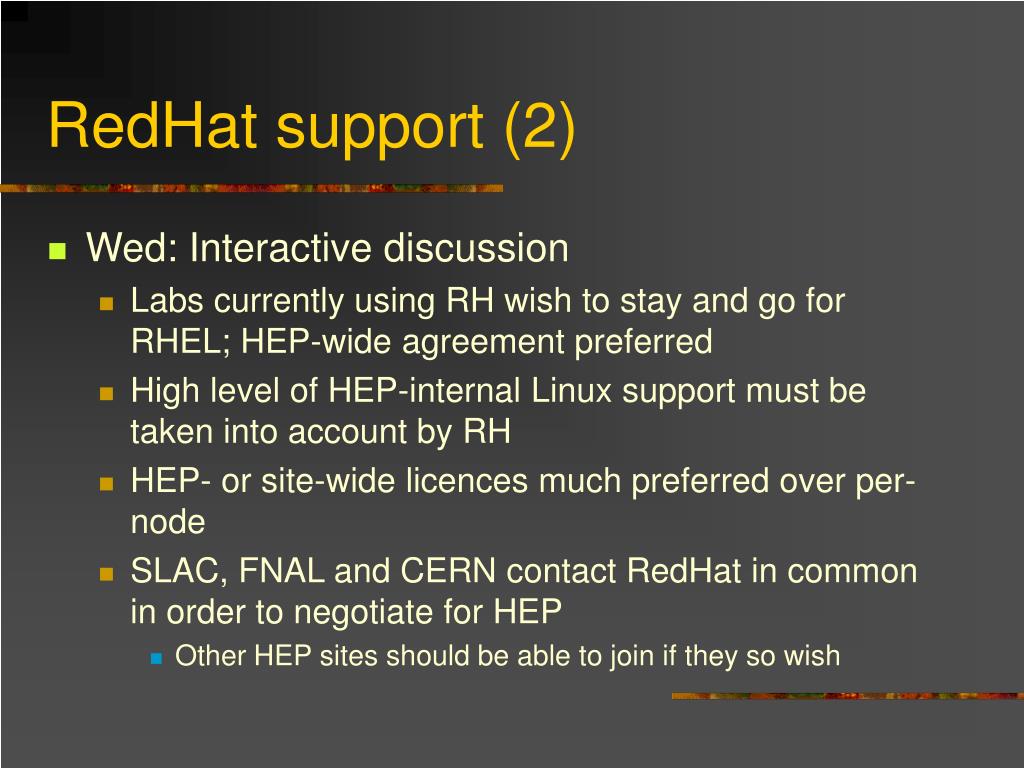 RedHat support (2)

Wed: Interactive discussion

Labs currently using RH wish to stay and go for RHEL; HEP-wide agreement preferred

High level of HEP-internal Linux support must be taken into account by RH

HEP- or site-wide licences much preferred over per-node

SLAC, FNAL and CERN contact RedHat in common in order to negotiate for HEP

Other HEP sites should be able to join if they so wish